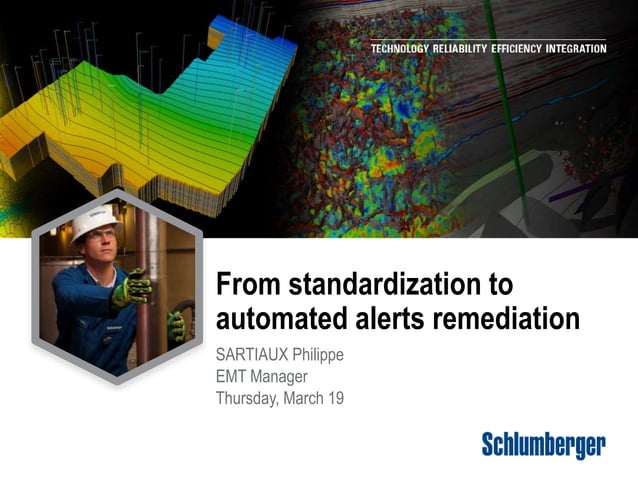 TECHNOLOGY RELIABILITY EFFICIENCY INTEGRATION

From standardization to automated alerts remediation

SARTIAUX Philippe
EMT Manager
Thursday, March 19

Schlumberger